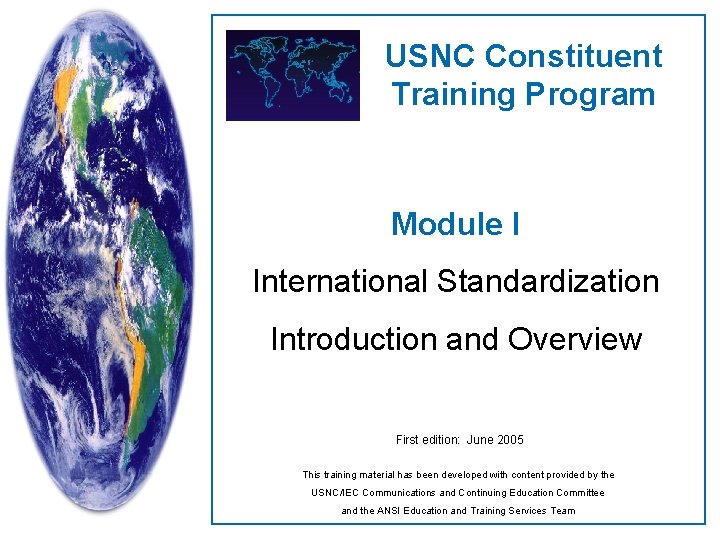 USNC Constituent Training Program

Module I

International Standardization

Introduction and Overview

First edition: June 2005

This training material has been developed with content provided by the USNC/IEC Communications and Continuing Education Committee and the ANSI Education and Training Services Team